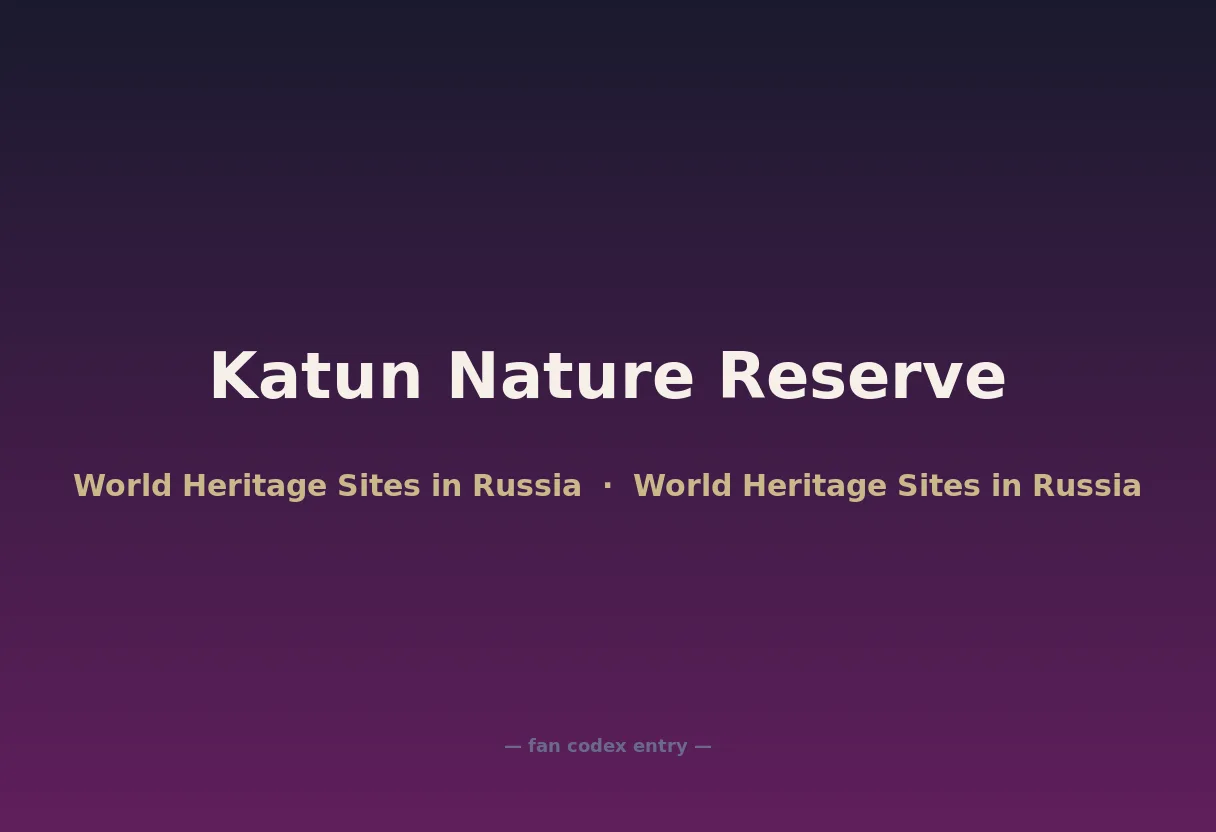 Katun Nature Reserve

World Heritage Sites in Russia · World Heritage Sites in Russia

— fan codex entry —